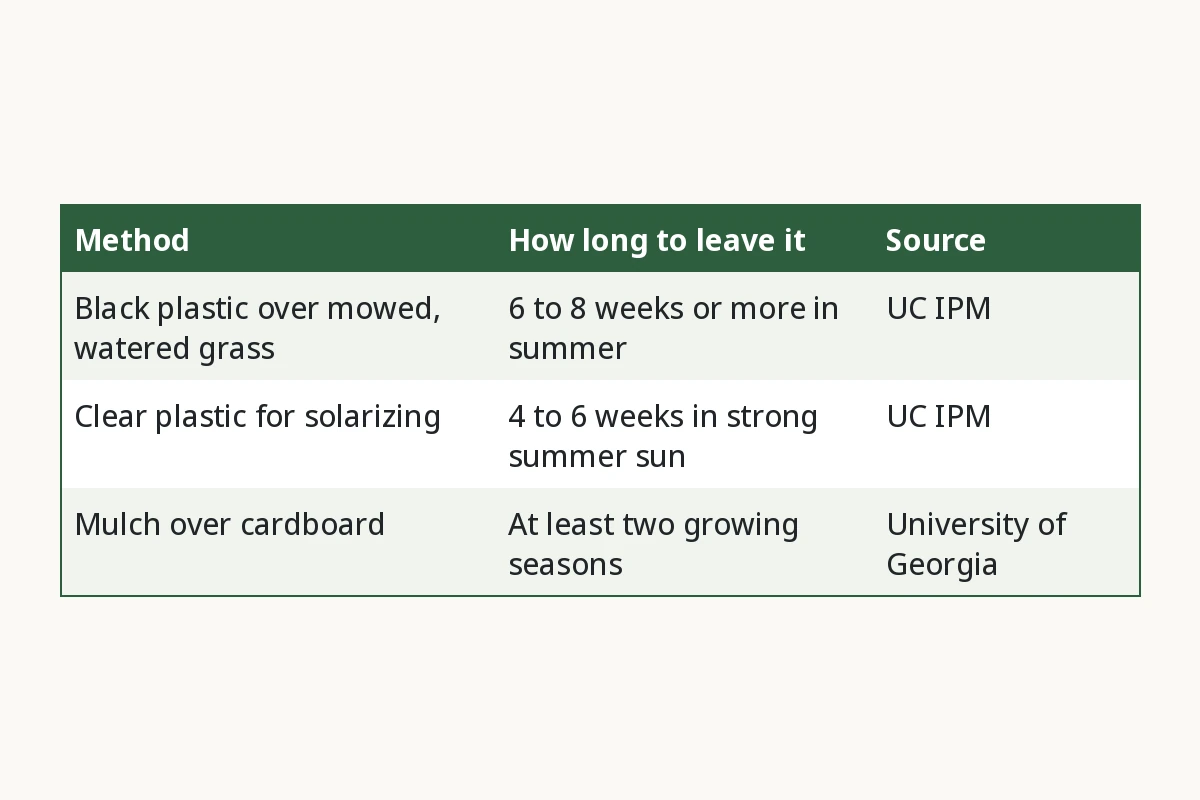 | Method | How long to leave it | Source |
|---|---|---|
| Black plastic over mowed, watered grass | 6 to 8 weeks or more in summer | UC IPM |
| Clear plastic for solarizing | 4 to 6 weeks in strong summer sun | UC IPM |
| Mulch over cardboard | At least two growing seasons | University of Georgia |